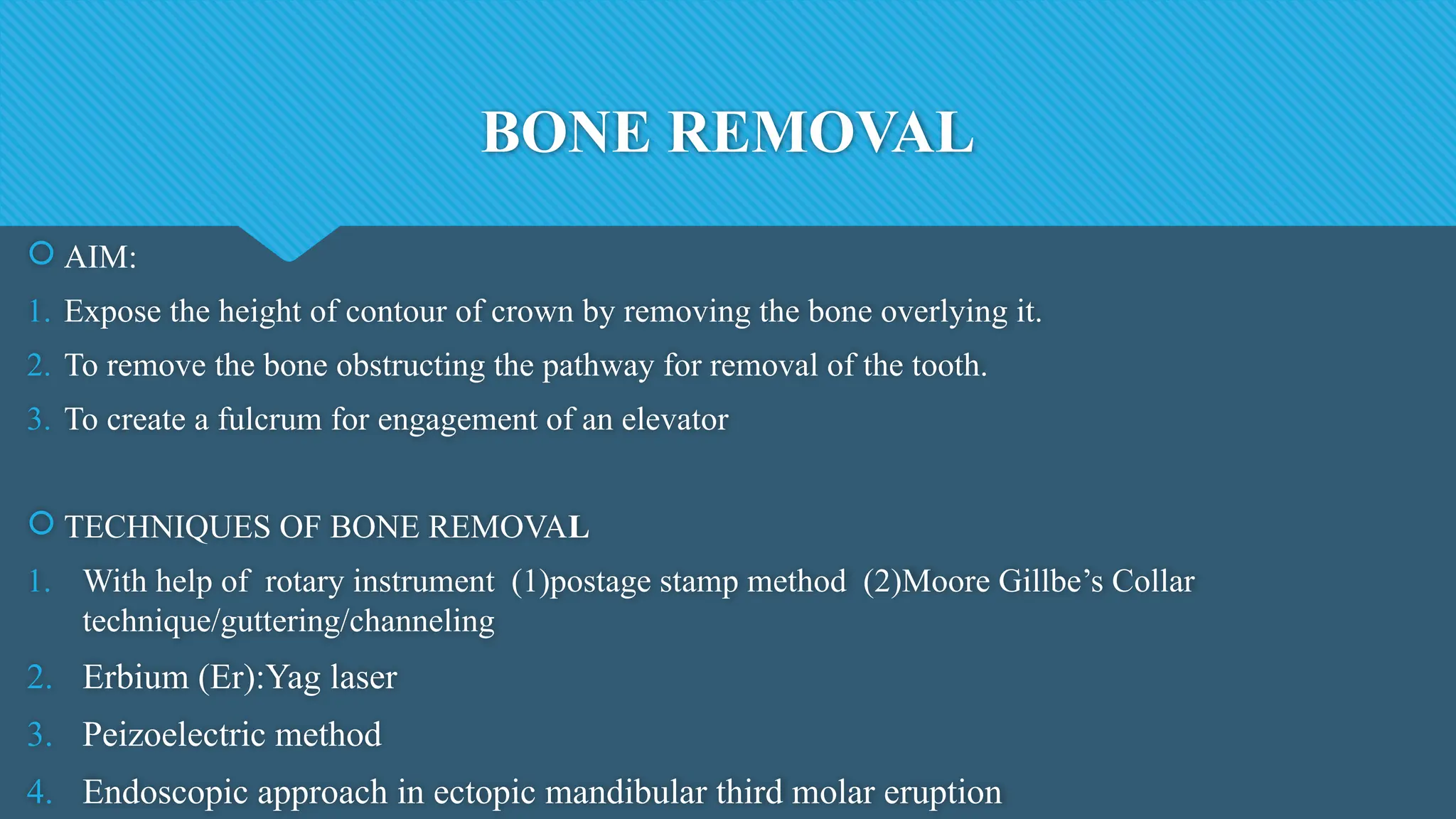 BONE REMOVAL

AIM:

1. Expose the height of contour of crown by removing the bone overlying it.
2. To remove the bone obstructing the pathway for removal of the tooth.
3. To create a fulcrum for engagement of an elevator

TECHNIQUES OF BONE REMOVAL

1. With help of rotary instrument (1)postage stamp method (2)Moore Gillbe's Collar technique/guttering/channeling
2. Erbium (Er):Yag laser
3. Peizoelectric method
4. Endoscopic approach in ectopic mandibular third molar eruption